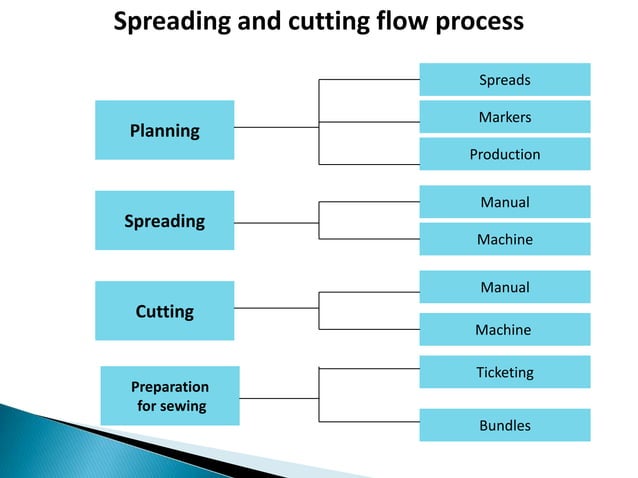 Spreading and cutting flow process

Planning

Spreads

Markers

Production

Spreading

Manual

Machine

Cutting

Manual

Machine

Preparation for sewing

Ticketing

Bundles